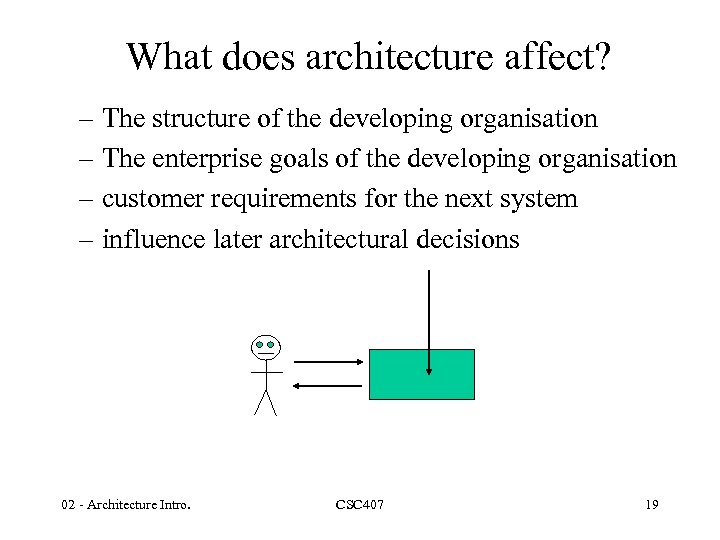 What does architecture affect?

– The structure of the developing organisation
– The enterprise goals of the developing organisation
– customer requirements for the next system
– influence later architectural decisions

02 - Architecture Intro.

CSC407

19